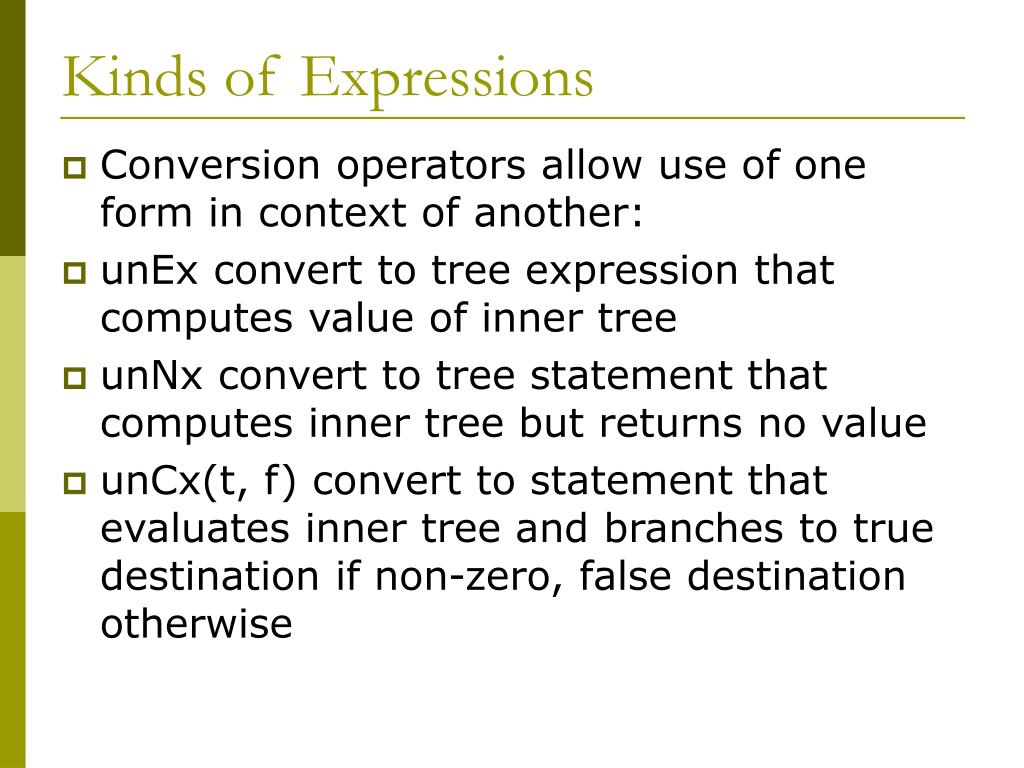 Kinds of Expressions

Conversion operators allow use of one form in context of another:

unEx convert to tree expression that computes value of inner tree

unNx convert to tree statement that computes inner tree but returns no value

unCx(t, f) convert to statement that evaluates inner tree and branches to true destination if non-zero, false destination otherwise